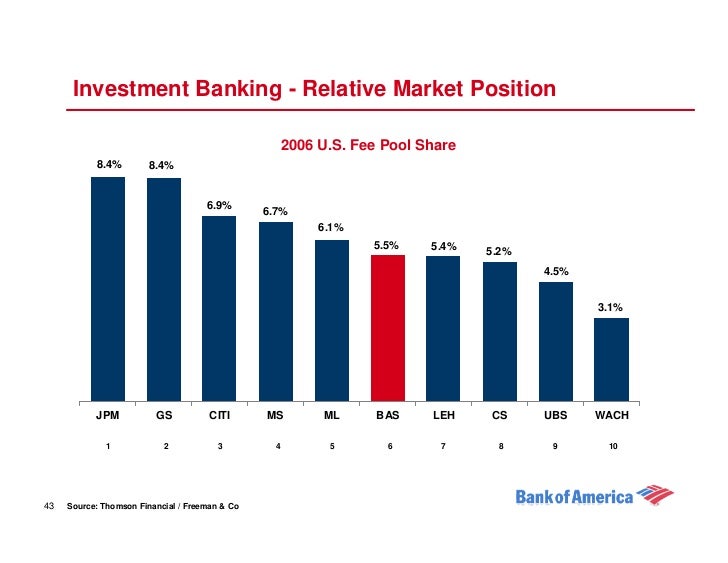 Investment Banking - Relative Market Position

2006 U.S. Fee Pool Share

8.4% 8.4% 6.9% 6.7% 6.1% 5.5% 5.4% 5.2% 4.5% 3.1%

JPM GS CITI MS ML BAS LEH CS UBS WACH

1 2 3 4 5 6 7 8 9 10

43 Source: Thomson Financial / Freeman & Co

Bank of America